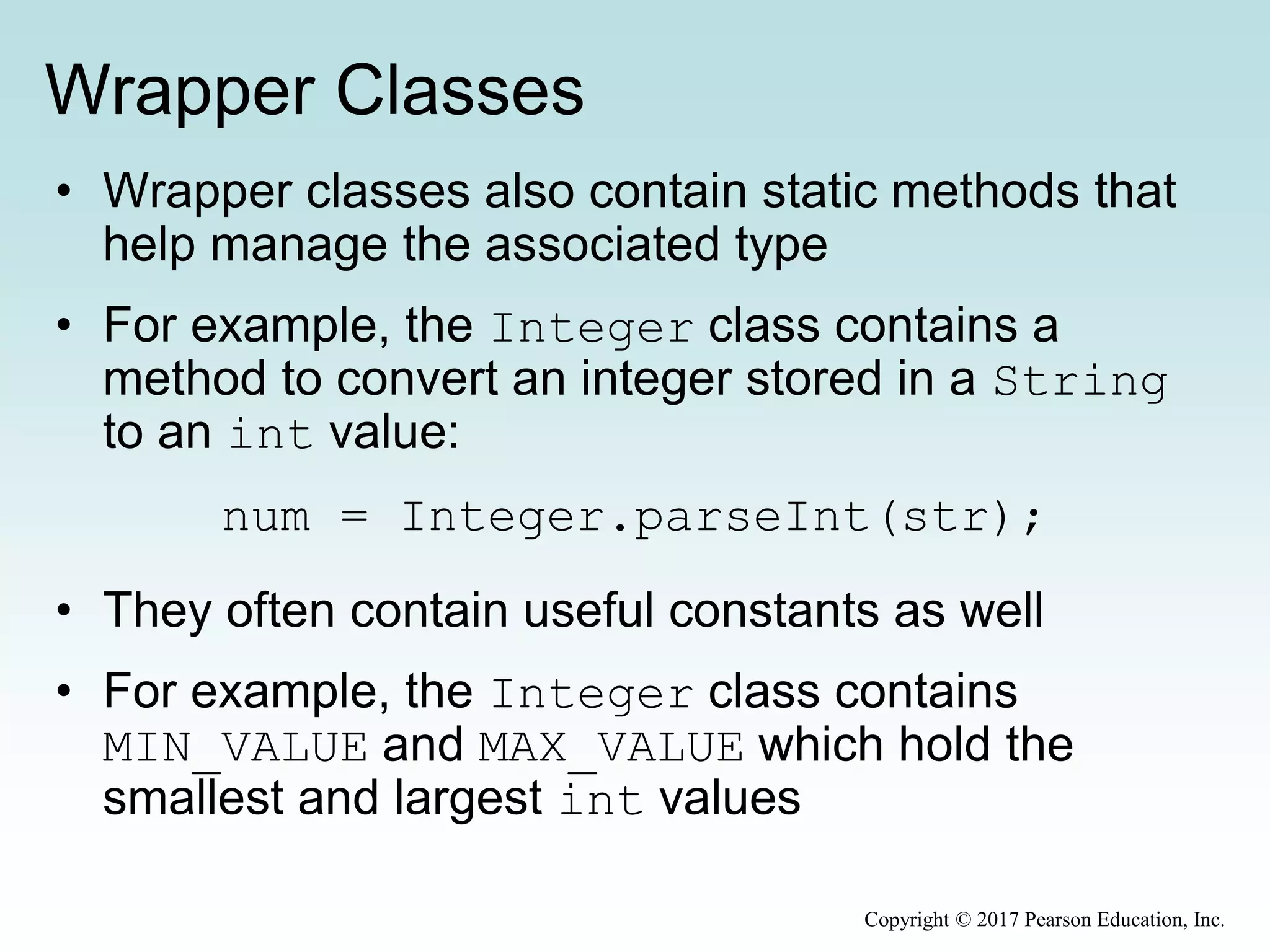 Wrapper Classes

• Wrapper classes also contain static methods that help manage the associated type

• For example, the Integer class contains a method to convert an integer stored in a String to an int value:

num = Integer.parseInt(str);

• They often contain useful constants as well

• For example, the Integer class contains MIN_VALUE and MAX_VALUE which hold the smallest and largest int values

Copyright © 2017 Pearson Education, Inc.